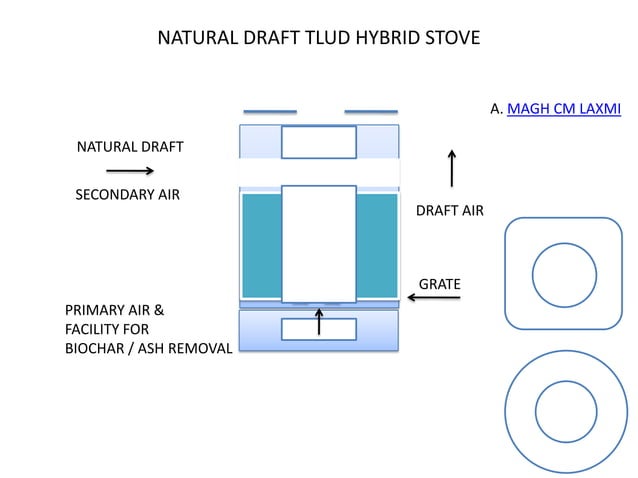 NATURAL DRAFT TLUD HYBRID STOVE

A. MAGH CM LAXMI

NATURAL DRAFT

SECONDARY AIR

DRAFT AIR

GRATE

PRIMARY AIR & FACILITY FOR BIOCHAR / ASH REMOVAL